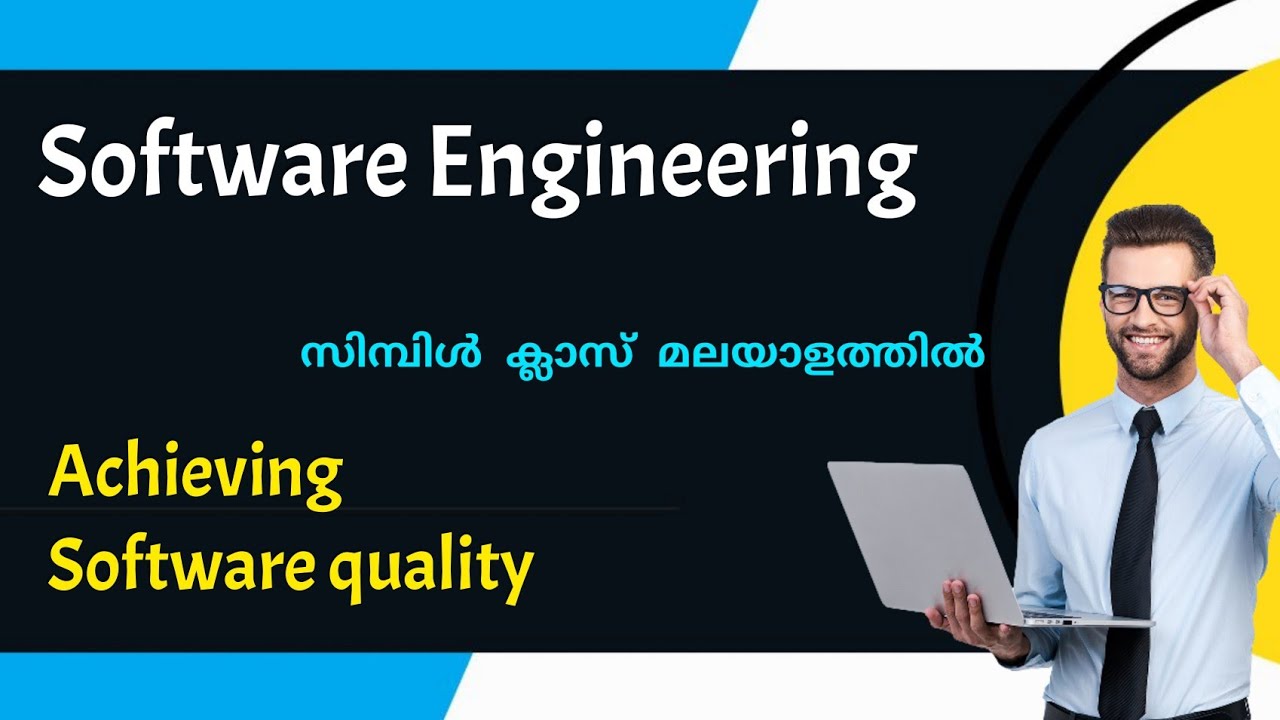 Software Engineering

സിമ്പിൾ ക്ലാസ് മലയാളത്തിൽ

Achieving
Software quality